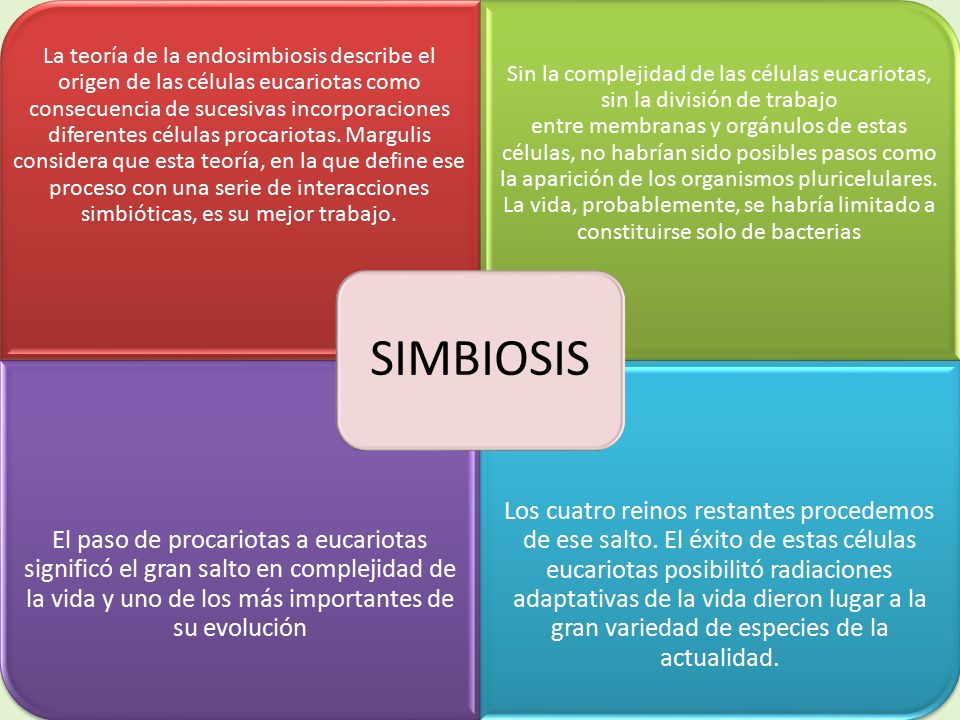 La teoría de la endosimbiosis describe el origen de las células eucariotas como consecuencia de sucesivas incorporaciones diferentes células procariotas. Margulis considera que esta teoría, en la que define ese proceso con una serie de interacciones simbióticas, es su mejor trabajo.

Sin la complejidad de las células eucariotas, sin la división de trabajo entre membranas y orgánulos de estas células, no habrían sido posibles pasos como la aparición de los organismos pluricelulares. La vida, probablemente, se habría limitado a constituirse solo de bacterias

SIMBIOSIS

El paso de procariotas a eucariotas significó el gran salto en complejidad de la vida y uno de los más importantes de su evolución

Los cuatro reinos restantes procedemos de ese salto. El éxito de estas células eucariotas posibilitó radiaciones adaptativas de la vida dieron lugar a la gran variedad de especies de la actualidad.